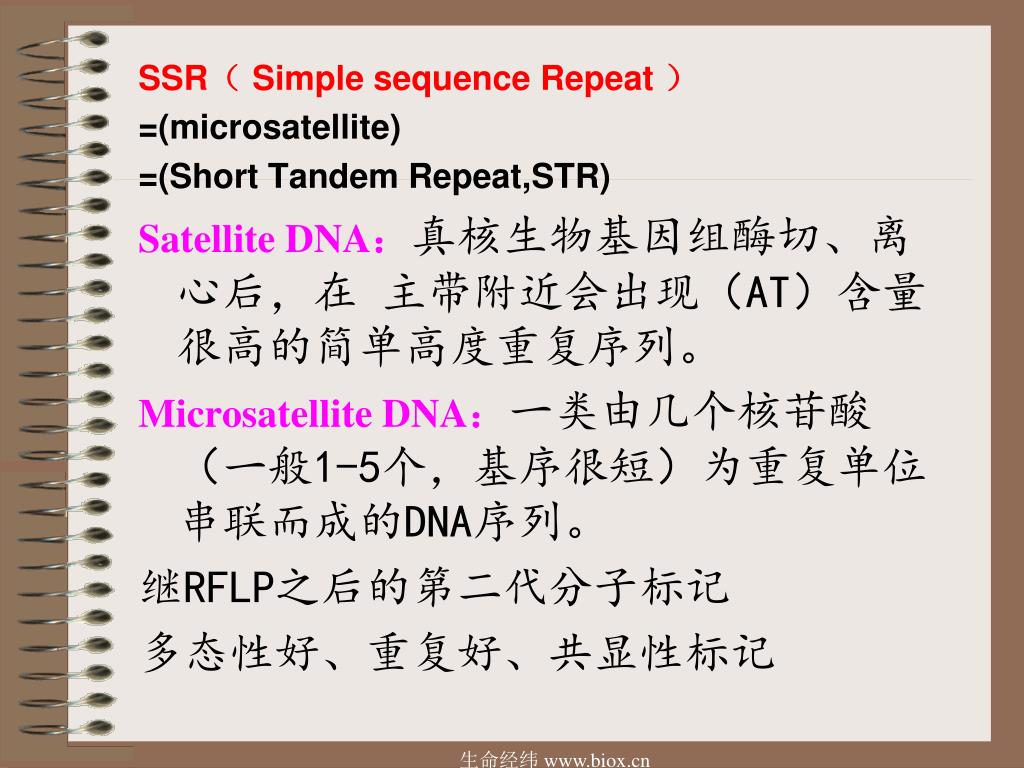 SSR（ Simple sequence Repeat ）
=(microsatellite)
=(Short Tandem Repeat,STR)

Satellite DNA：真核生物基因组酶切、离心后，在 主带附近会出现（AT）含量很高的简单高度重复序列。

Microsatellite DNA：一类由几个核苷酸（一般1-5个，基序很短）为重复单位串联而成的DNA序列。

继RFLP之后的第二代分子标记

多态性好、重复好、共显性标记

生命经纬 www.biox.cn